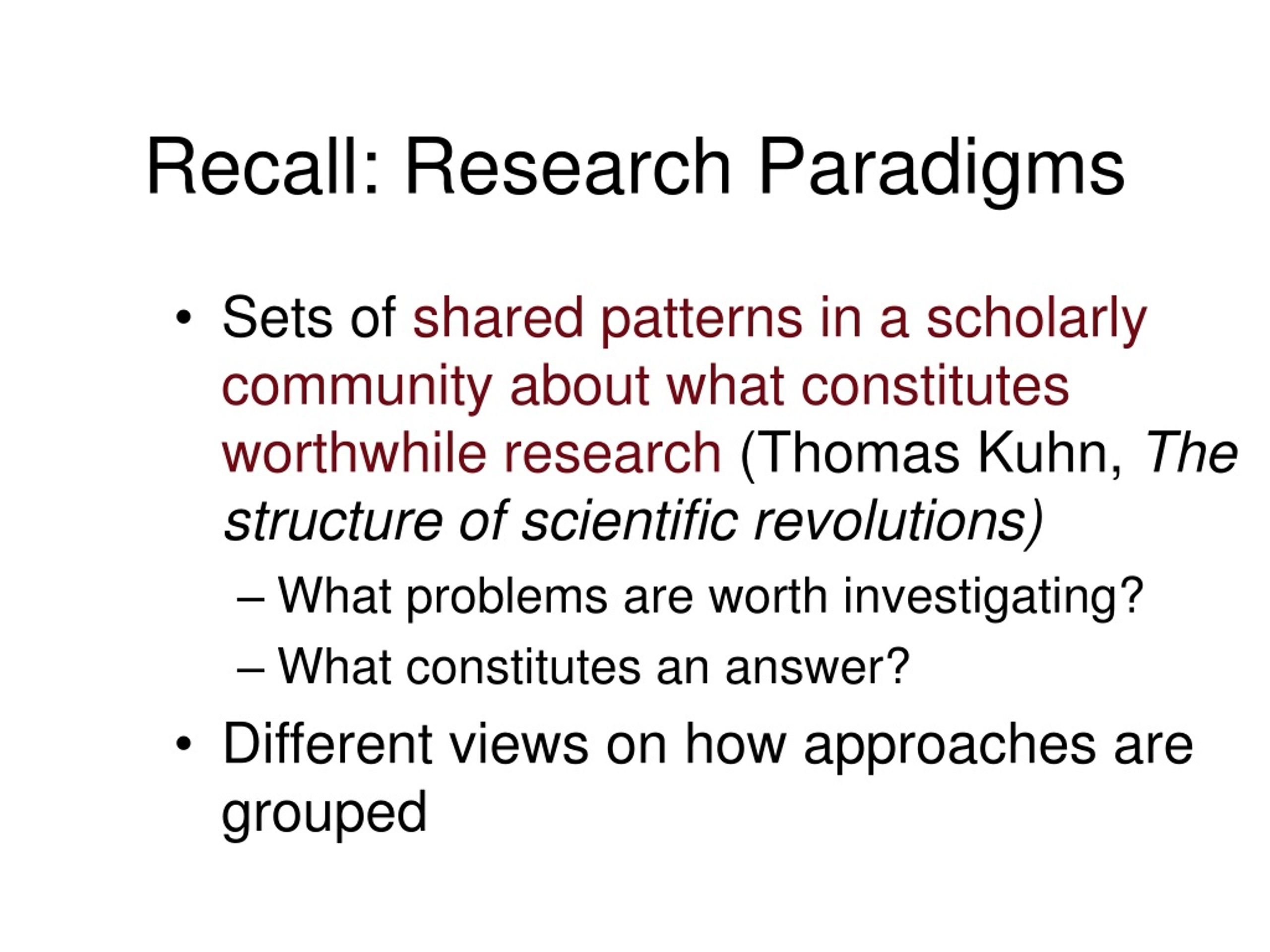 Recall: Research Paradigms

• Sets of shared patterns in a scholarly community about what constitutes worthwhile research (Thomas Kuhn, The structure of scientific revolutions)
– What problems are worth investigating?
– What constitutes an answer?
• Different views on how approaches are grouped